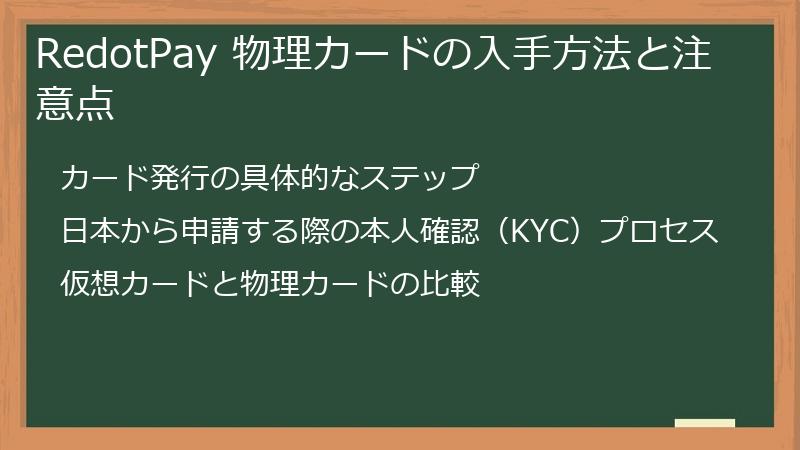 RedotPay 物理カードの入手方法と注意点

カード発行の具体的なステップ

日本から申請する際の本人確認（KYC）プロセス

仮想カードと物理カードの比較